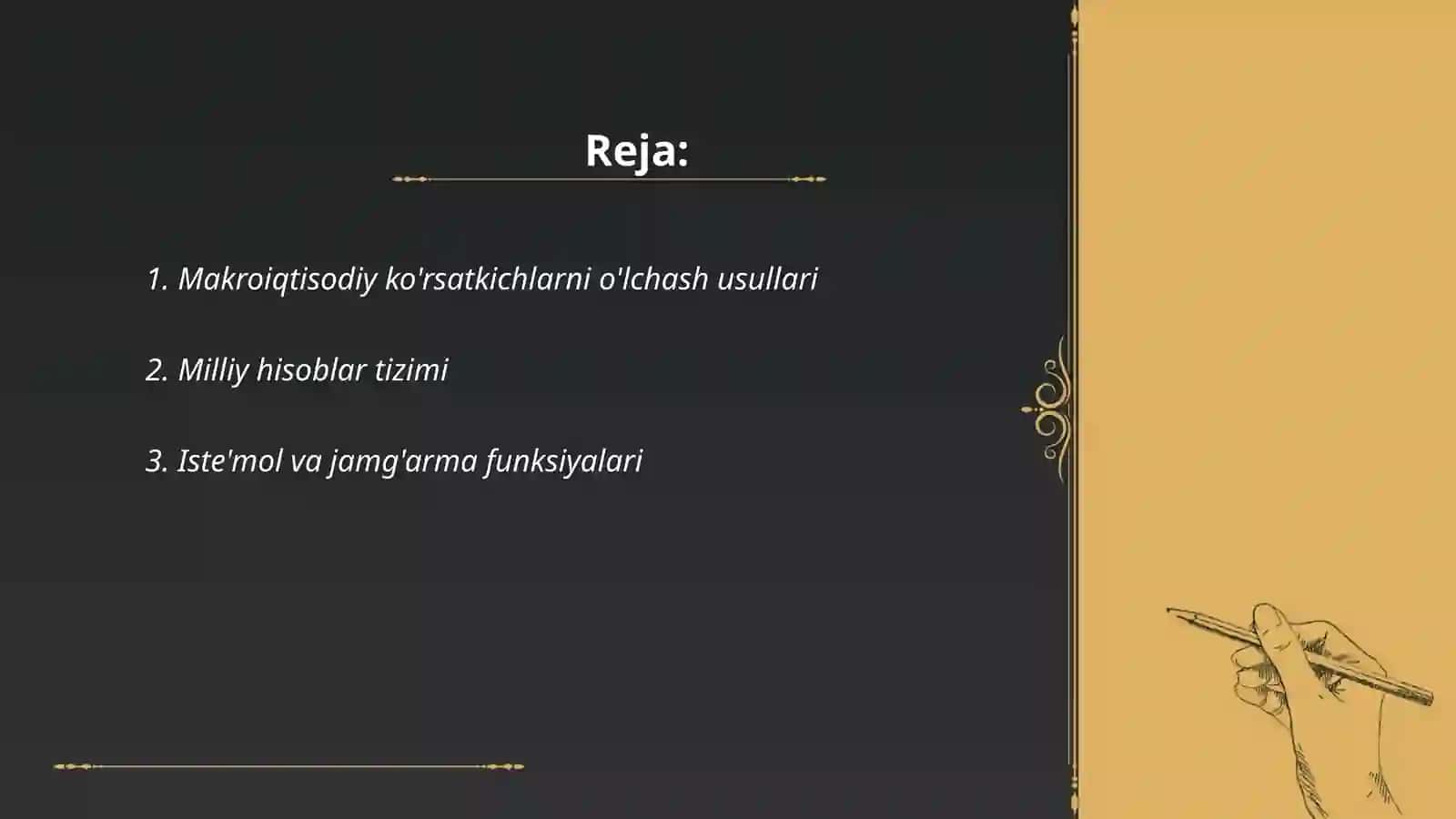 Reja:

1. Makroiqtisodiy ko'rsatkichlarni o'lchash usullari

2. Milliy hisoblar tizimi

3. Iste'mol va jamg'arma funksiyalari